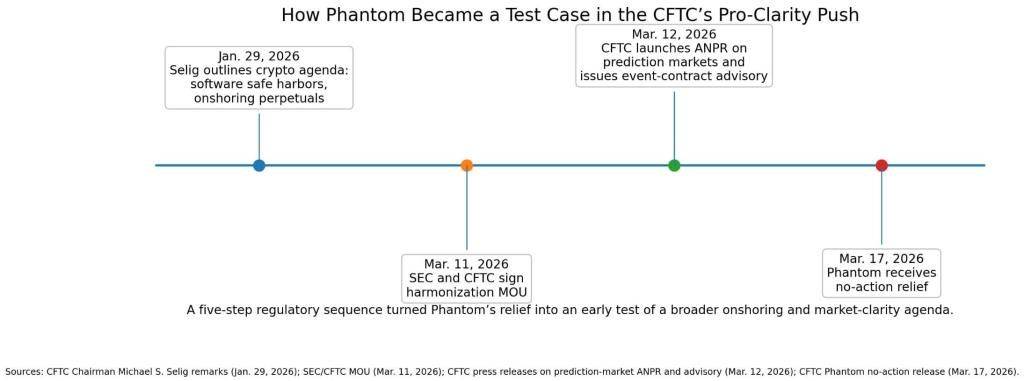 How Phantom Became a Test Case in the CFTC's Pro-Clarity Push

Jan. 29, 2026
Selig outlines crypto agenda: software safe harbors, onshoring perpetuals

Mar. 11, 2026
SEC and CFTC sign harmonization MOU

Mar. 12, 2026
CFTC launches ANPR on prediction markets and issues event-contract advisory

Mar. 17, 2026
Phantom receives no-action relief

A five-step regulatory sequence turned Phantom's relief into an early test of a broader onshoring and market-clarity agenda.

Sources: CFTC Chairman Michael S. Selig remarks (Jan. 29, 2026); SEC/CFTC MOU (Mar. 11, 2026); CFTC press releases on prediction-market ANPR and advisory (Mar. 12, 2026); CFTC Phantom no-action release (Mar. 17, 2026).